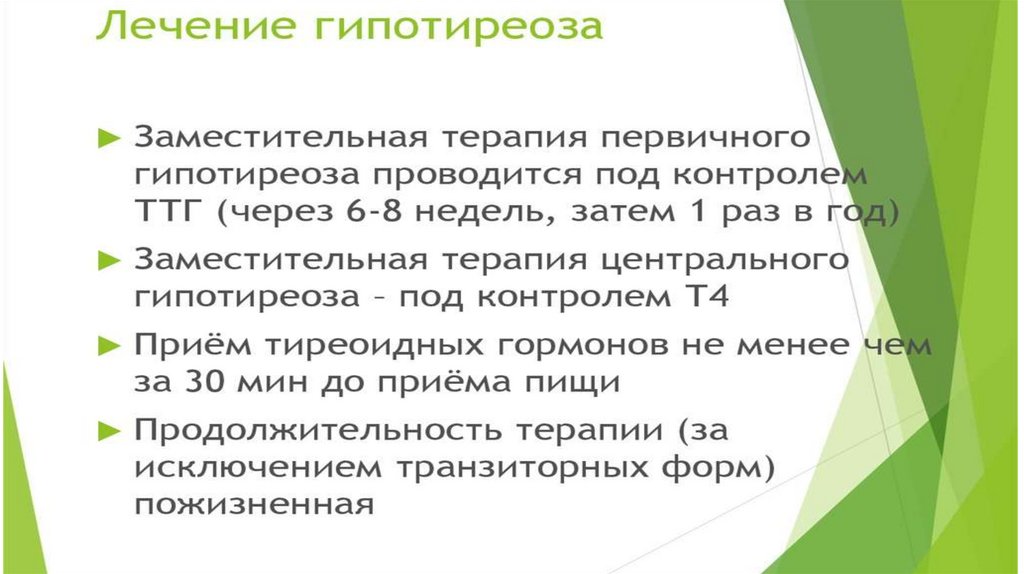 Лечение гипотиреоза

► Заместительная терапия первичного гипотиреоза проводится под контролем ТТГ (через 6-8 недель, затем 1 раз в год)

► Заместительная терапия центрального гипотиреоза – под контролем Т4

► Приём тиреоидных гормонов не менее чем за 30 мин до приёма пищи

► Продолжительность терапии (за исключением транзиторных форм) пожизненная